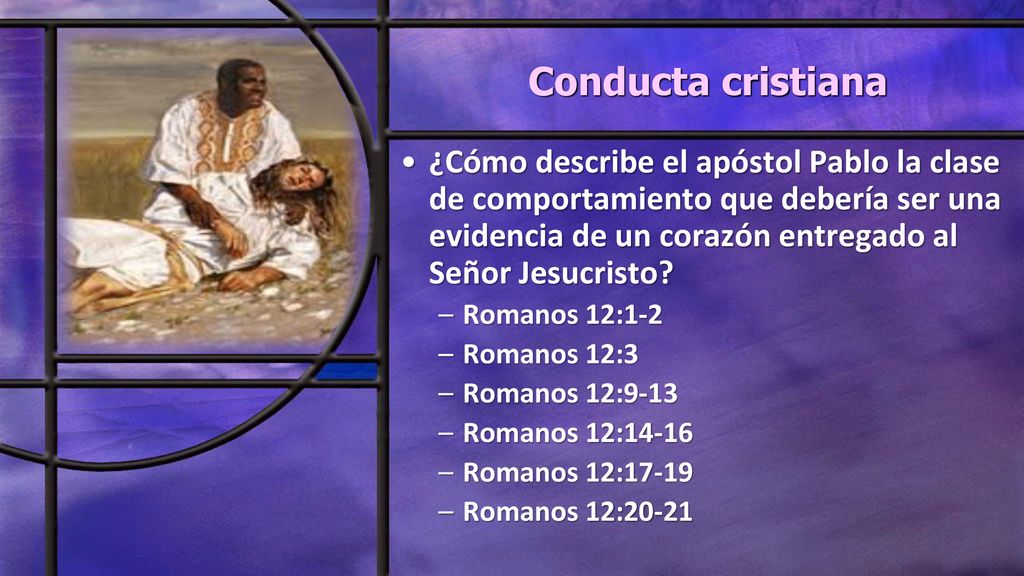 Conducta cristiana

• ¿Cómo describe el apóstol Pablo la clase de comportamiento que debería ser una evidencia de un corazón entregado al Señor Jesucristo?
– Romanos 12:1-2
– Romanos 12:3
– Romanos 12:9-13
– Romanos 12:14-16
– Romanos 12:17-19
– Romanos 12:20-21